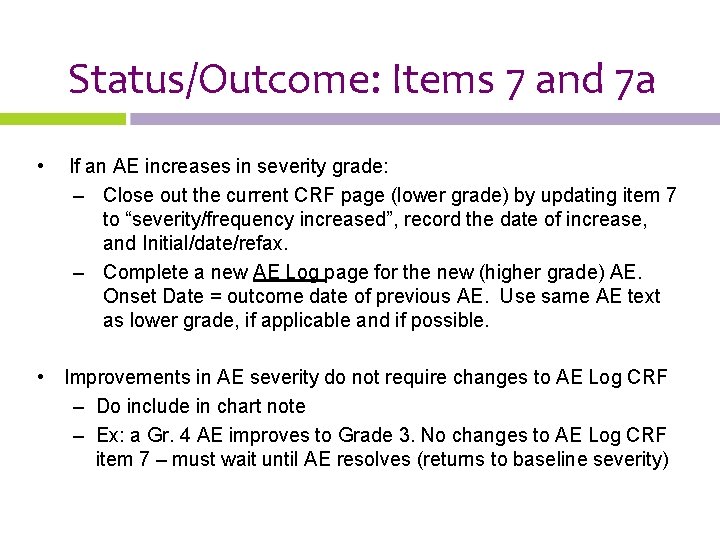 Status/Outcome: Items 7 and 7a

• If an AE increases in severity grade:
 – Close out the current CRF page (lower grade) by updating item 7 to “severity/frequency increased”, record the date of increase, and Initial/date/refax.
 – Complete a new AE Log page for the new (higher grade) AE. Onset Date = outcome date of previous AE. Use same AE text as lower grade, if applicable and if possible.

• Improvements in AE severity do not require changes to AE Log CRF
 – Do include in chart note
 – Ex: a Gr. 4 AE improves to Grade 3. No changes to AE Log CRF item 7 – must wait until AE resolves (returns to baseline severity)